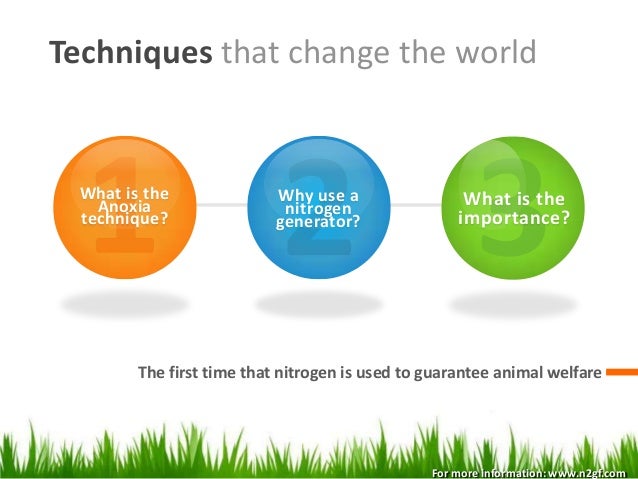 Techniques that change the world

1
What is the Anoxia technique?

2
Why use a nitrogen generator?

3
What is the importance?

The first time that nitrogen is used to guarantee animal welfare

For more information: www.n2gf.com